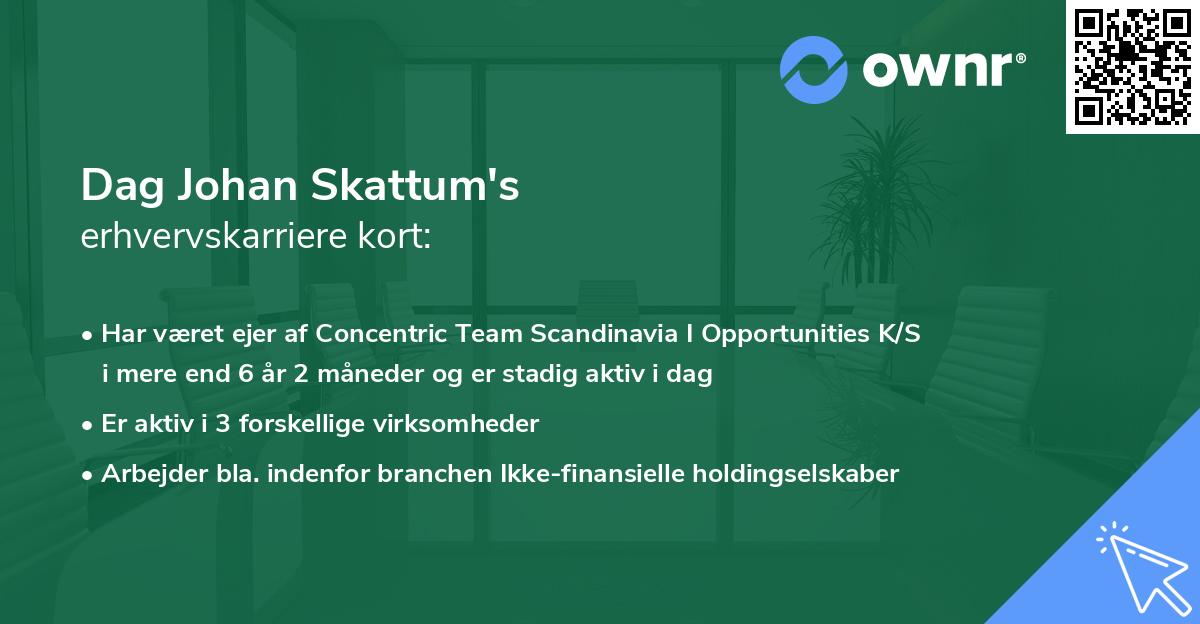 ownr®

Dag Johan Skattum's
erhvervskarriere kort:

• Har været ejer af Concentric Team Scandinavia I Opportunities K/S i mere end 6 år 2 måneder og er stadig aktiv i dag

• Er aktiv i 3 forskellige virksomheder

• Arbejder bla. indenfor branchen Ikke-finansielle holdingselskaber